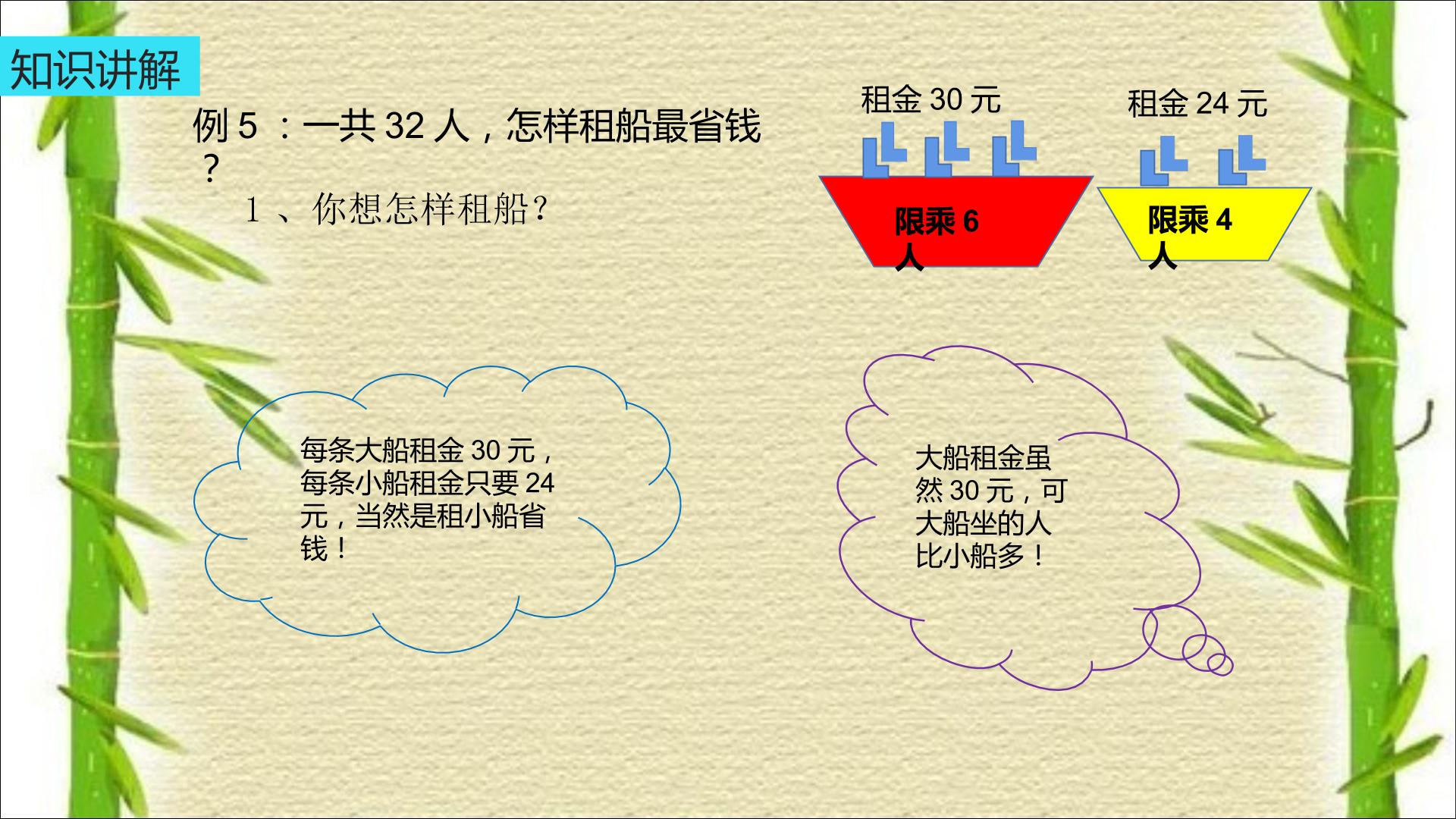 知识讲解

例5：一共32人，怎样租船最省钱？

1、你想怎样租船？

租金30元

限乘6人

租金24元

限乘4人

每条大船租金30元，每条小船租金只要24元，当然是租小船省钱！

大船租金虽然30元，可大船坐的人比小船多！